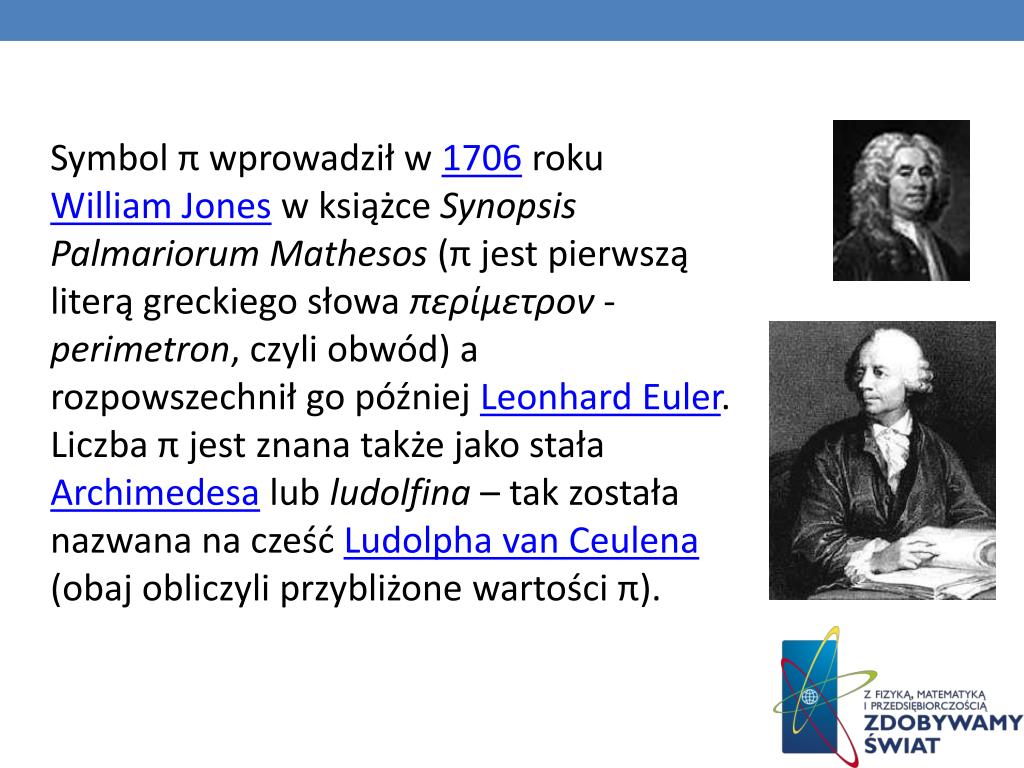 Symbol π wprowadził w 1706 roku William Jones w książce Synopsis Palmariorum Mathesos (π jest pierwszą literą greckiego słowa περίμετρον - perimetron, czyli obwód) a rozpowszechnił go później Leonhard Euler. Liczba π jest znana także jako stała Archimedesa lub ludolfina – tak została nazwana na cześć Ludolpha van Ceulena (obaj obliczyli przybliżone wartości π).

Z FIZYKĄ, MATEMATYKĄ I PRZEDSIĘBIORCZOŚCIĄ ZDOBYWAMY ŚWIAT